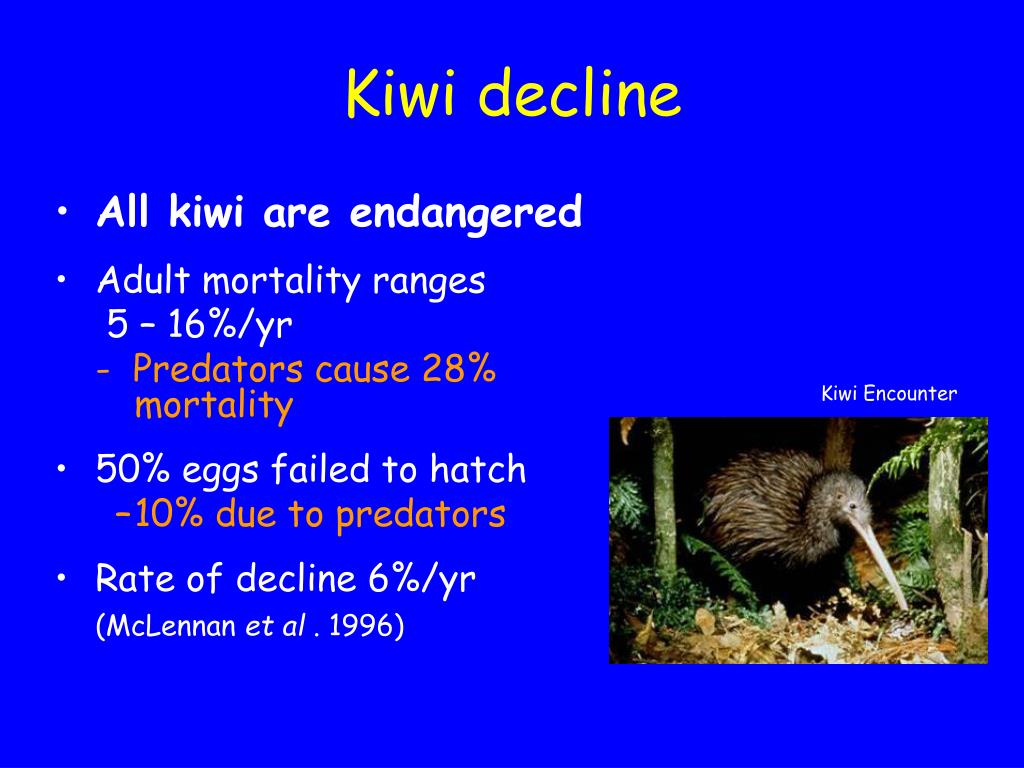 Kiwi decline

• All kiwi are endangered
• Adult mortality ranges 5 – 16%/yr
- Predators cause 28% mortality
• 50% eggs failed to hatch
–10% due to predators
• Rate of decline 6%/yr
(McLennan et al . 1996)

Kiwi Encounter